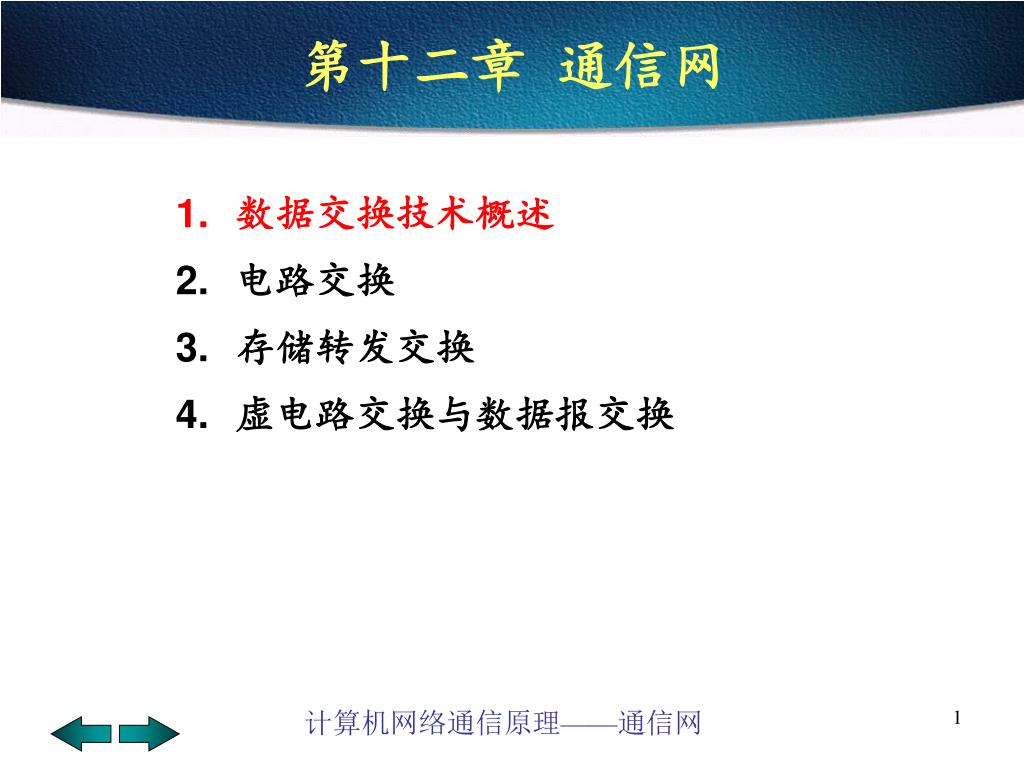 第十二章 通信网

1. 数据交换技术概述
2. 电路交换
3. 存储转发交换
4. 虚电路交换与数据报交换

计算机网络通信原理——通信网

1